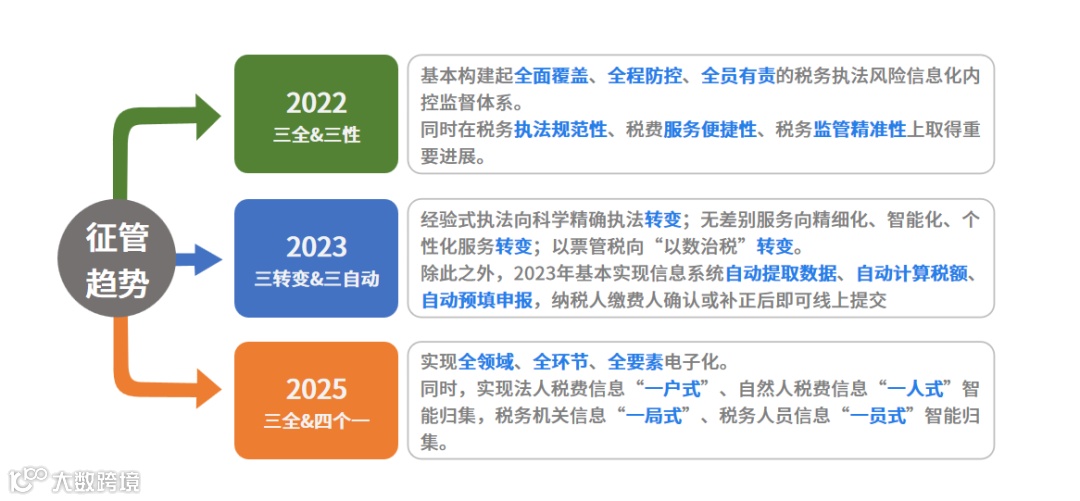 征管趋势

2022
三全&三性

基本构建起全面覆盖、全程防控、全员有责的税务执法风险信息化内控监督体系。
同时在税务执法规范性、税费服务便捷性、税务监管精准性上取得重要进展。

2023
三转变&三自动

经验式执法向科学精确执法转变；无差别服务向精细化、智能化、个性化服务转变；以票管税向“以数治税”转变。
除此之外，2023年基本实现信息系统自动提取数据、自动计算税额、自动预填申报，纳税人缴费人确认或补正后即可线上提交

2025
三全&四个一

实现全领域、全环节、全要素电子化。
同时，实现法人税费信息“一户式”、自然人税费信息“一人式”智能归集，税务机关信息“一局式”、税务人员信息“一员式”智能归集。

大数跨境